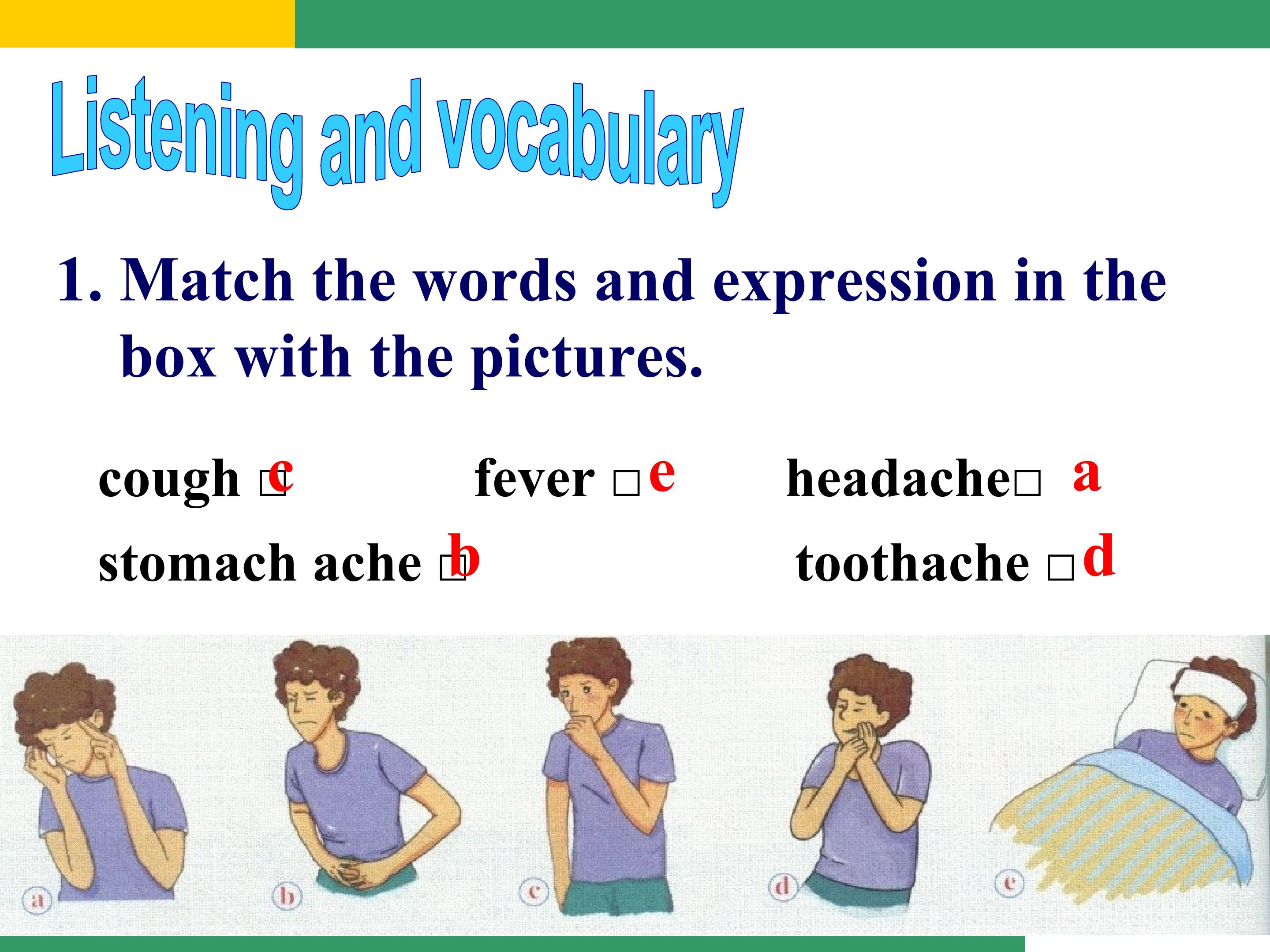 Listening and vocabulary

1. Match the words and expression in the box with the pictures.

cough □ c fever □ e headache□ a

stomach ache □ b toothache □ d

a b c d e